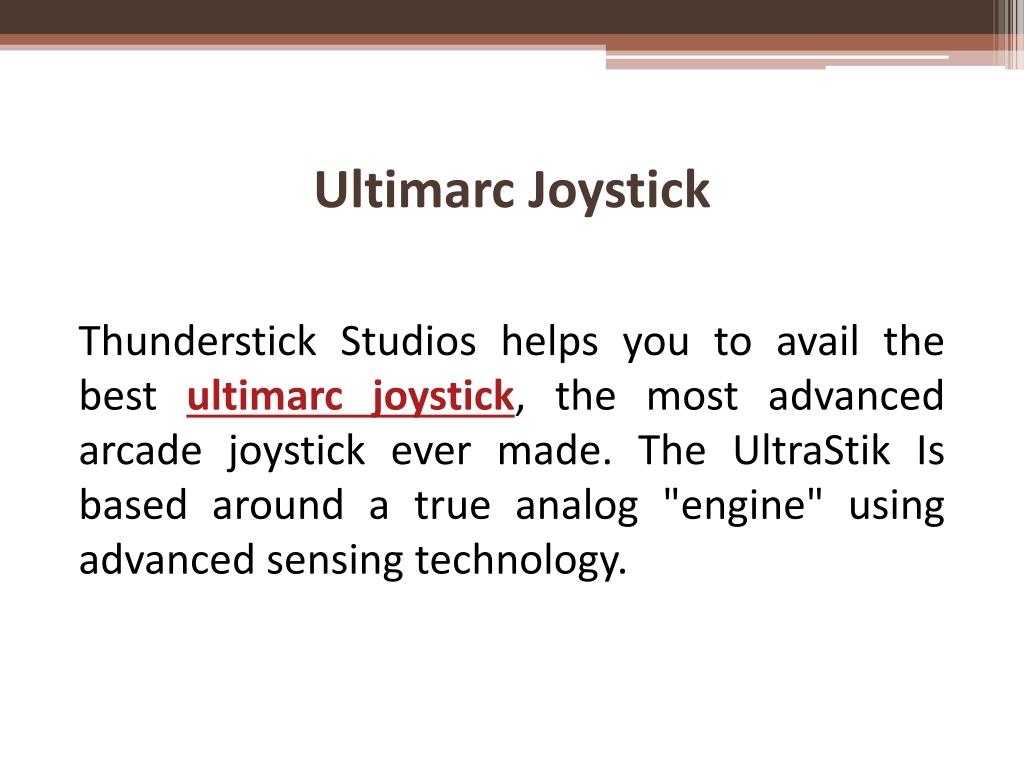 Ultimarc Joystick

Thunderstick Studios helps you to avail the best ultimarc joystick, the most advanced arcade joystick ever made. The UltraStik Is based around a true analog "engine" using advanced sensing technology.